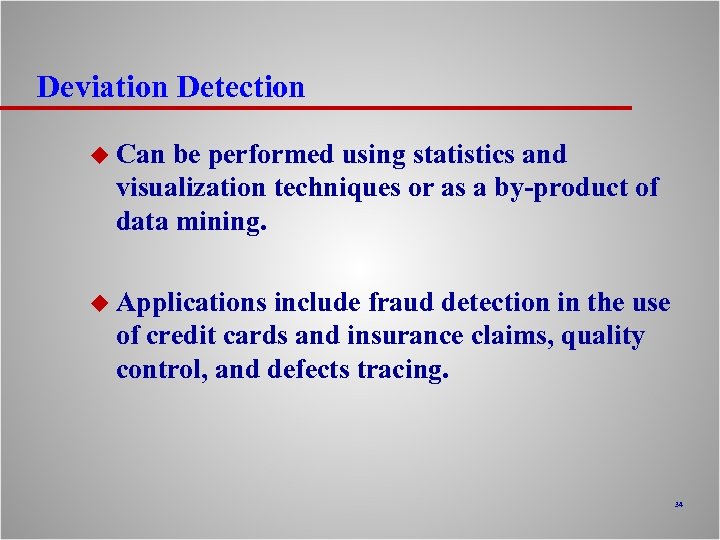 Deviation Detection

◆ Can be performed using statistics and visualization techniques or as a by-product of data mining.

◆ Applications include fraud detection in the use of credit cards and insurance claims, quality control, and defects tracing.

34